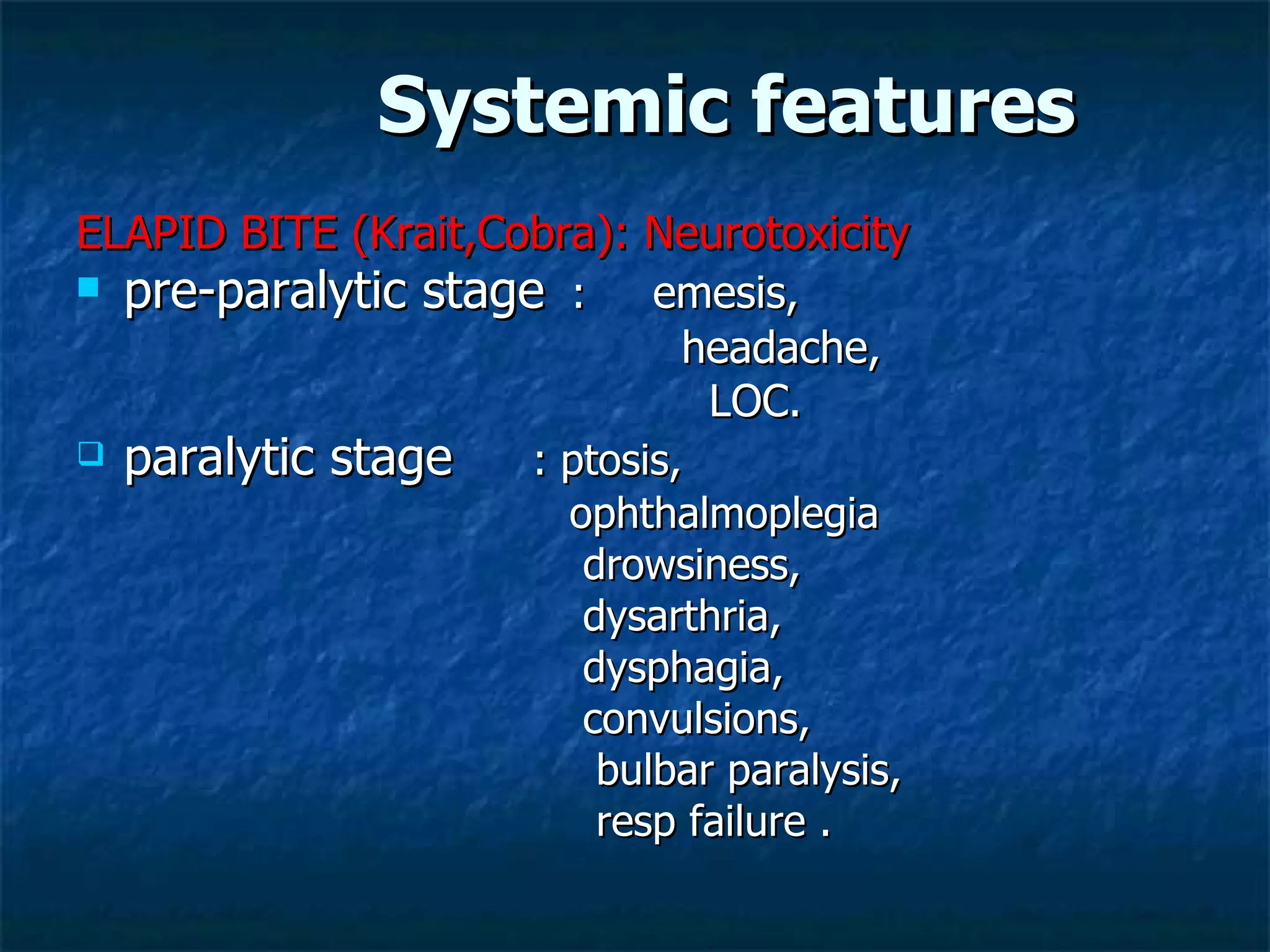 Systemic features

ELAPID BITE (Krait,Cobra): Neurotoxicity

pre-paralytic stage : emesis,
headache,
LOC.

paralytic stage : ptosis,
ophthalmoplegia
drowsiness,
dysarthria,
dysphagia,
convulsions,
bulbar paralysis,
resp failure .